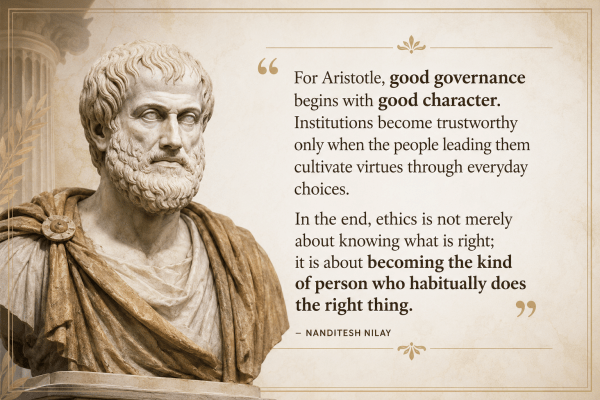 “ For Aristotle, good governance begins with good character. Institutions become trustworthy only when the people leading them cultivate virtues through everyday choices.

In the end, ethics is not merely about knowing what is right; it is about becoming the kind of person who habitually does the right thing. ”

– NANDITESH NILAY